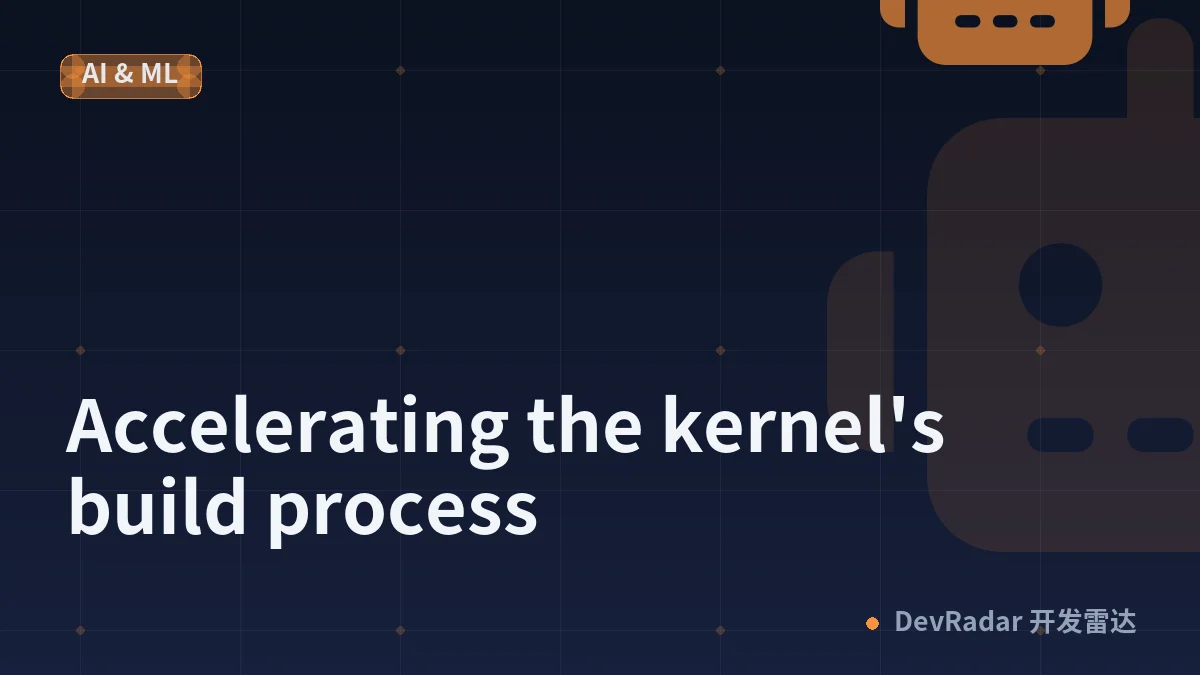 AI & ML

Accelerating the kernel's build process

DevRadar 开发雷达